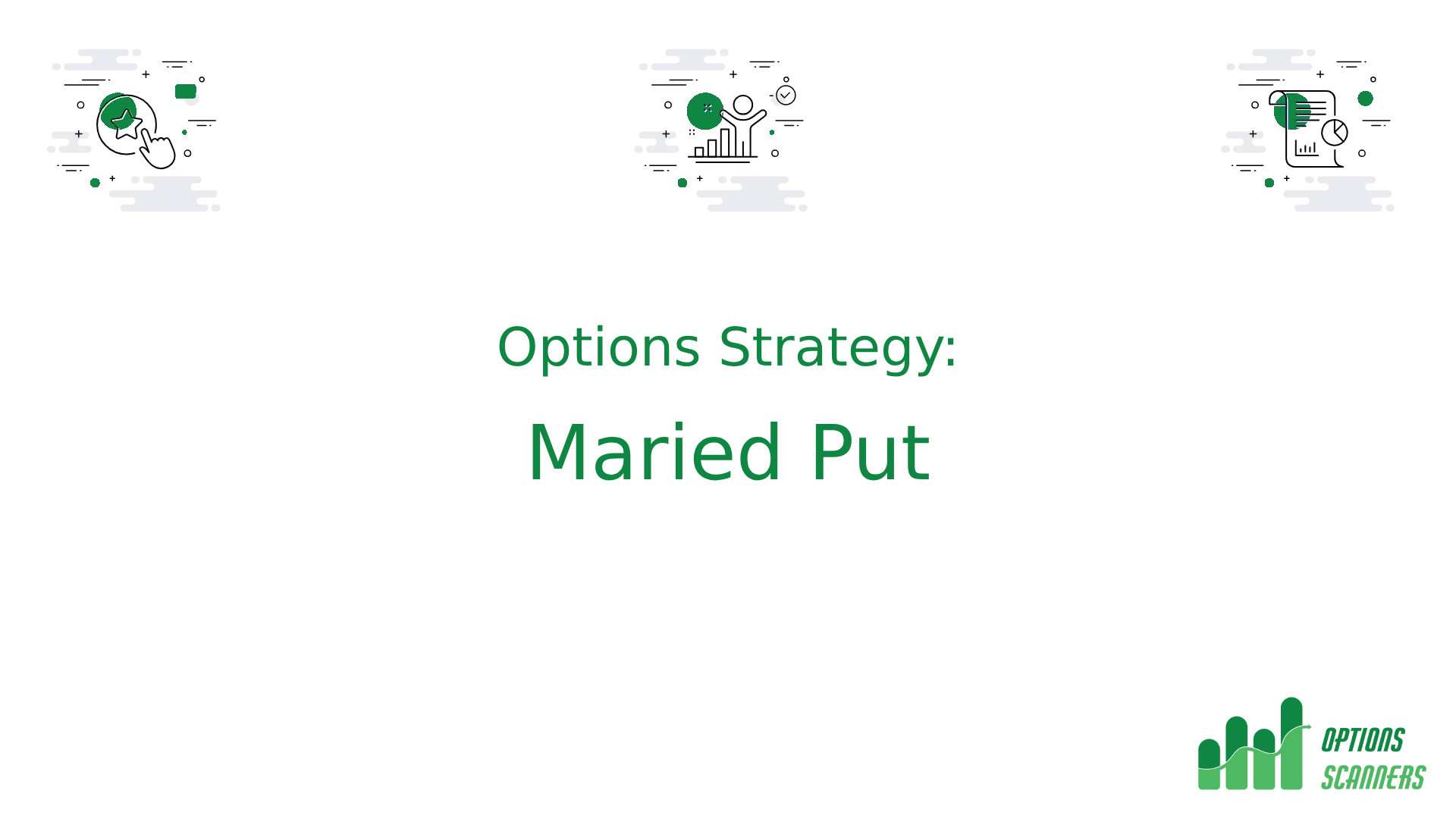 Options Strategy:

Maried Put

OPTIONS SCANNERS